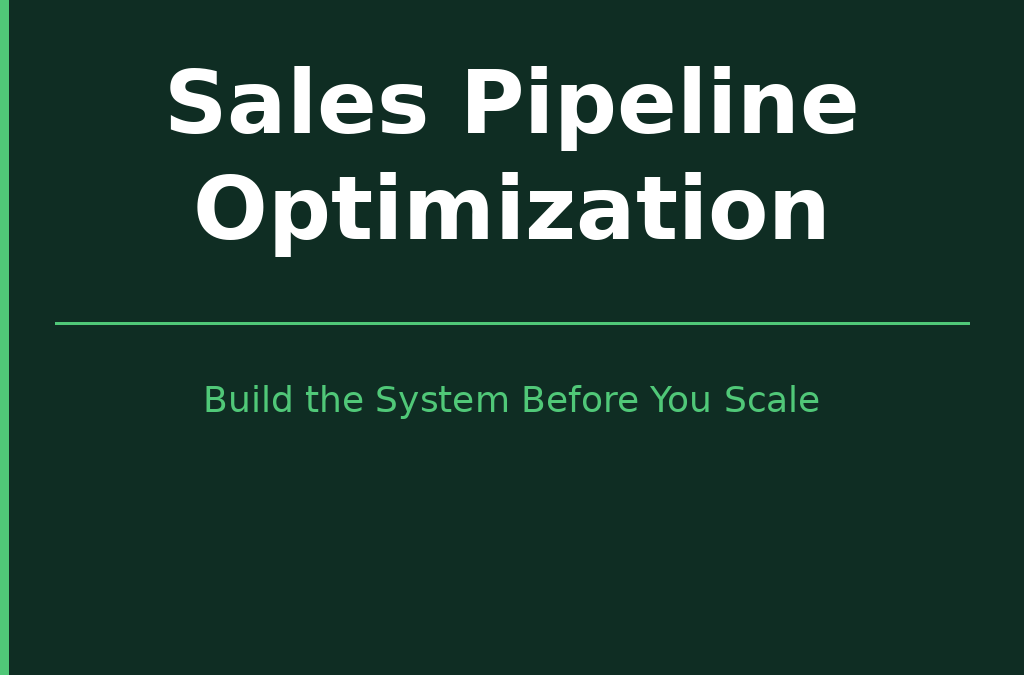 Sales Pipeline Optimization

Build the System Before You Scale